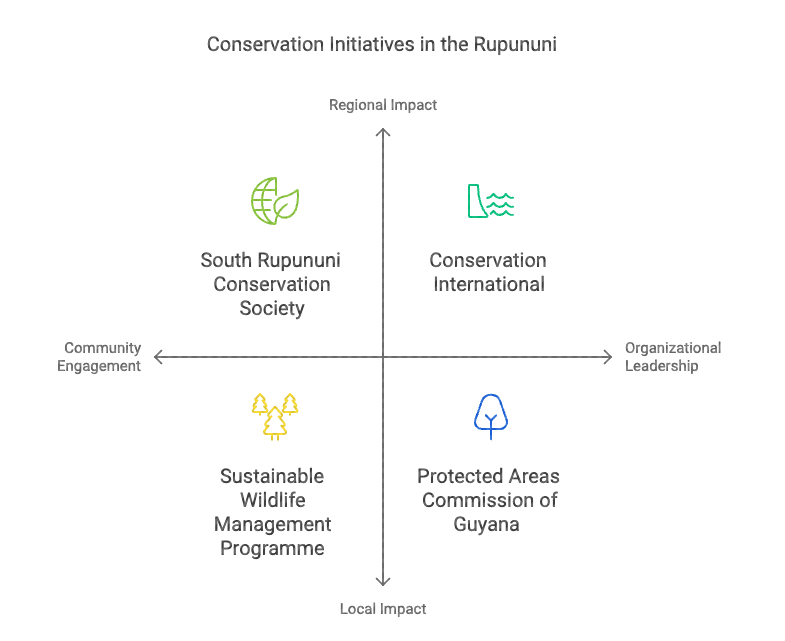 Conservation Initiatives in the Rupununi

Regional Impact

South Rupununi Conservation Society

Conservation International

Community Engagement

Organizational Leadership

Sustainable Wildlife Management Programme

Protected Areas Commission of Guyana

Local Impact